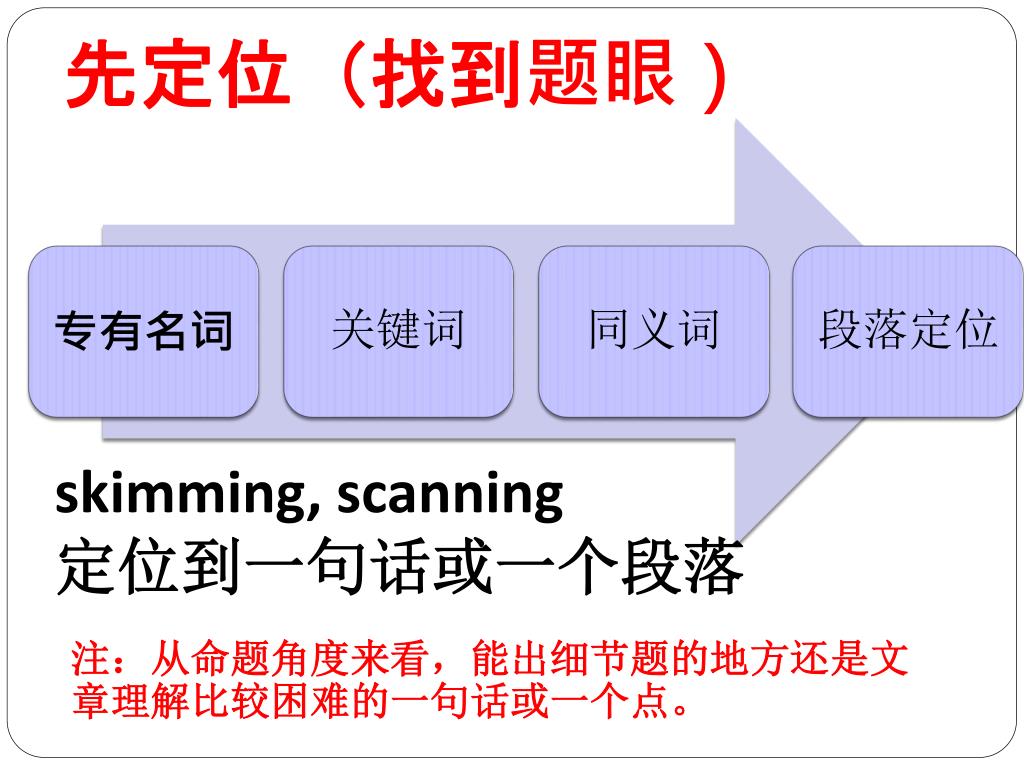 先定位（找到题眼）

专有名词

关键词

同义词

段落定位

skimming, scanning
定位到一句话或一个段落

注：从命题角度来看，能出细节题的地方还是文章理解比较困难的一句话或一个点。